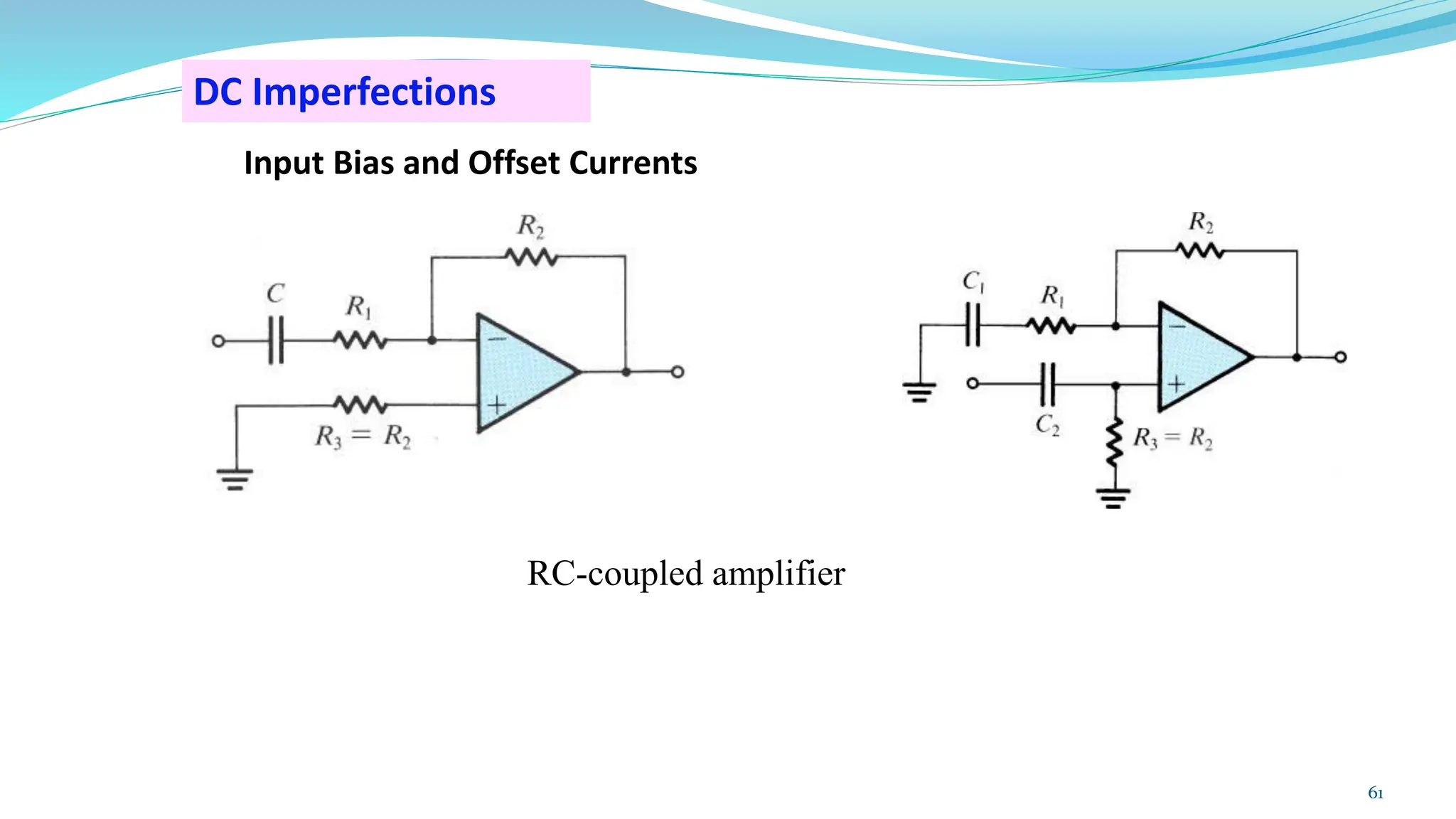 DC Imperfections

Input Bias and Offset Currents

$R_2$

$C$

$R_1$

$-$

$+$

$R_3 = R_2$

$R_2$

$C_1$

$R_1$

$-$

$+$

$C_2$

$R_3 = R_2$

RC-coupled amplifier

61